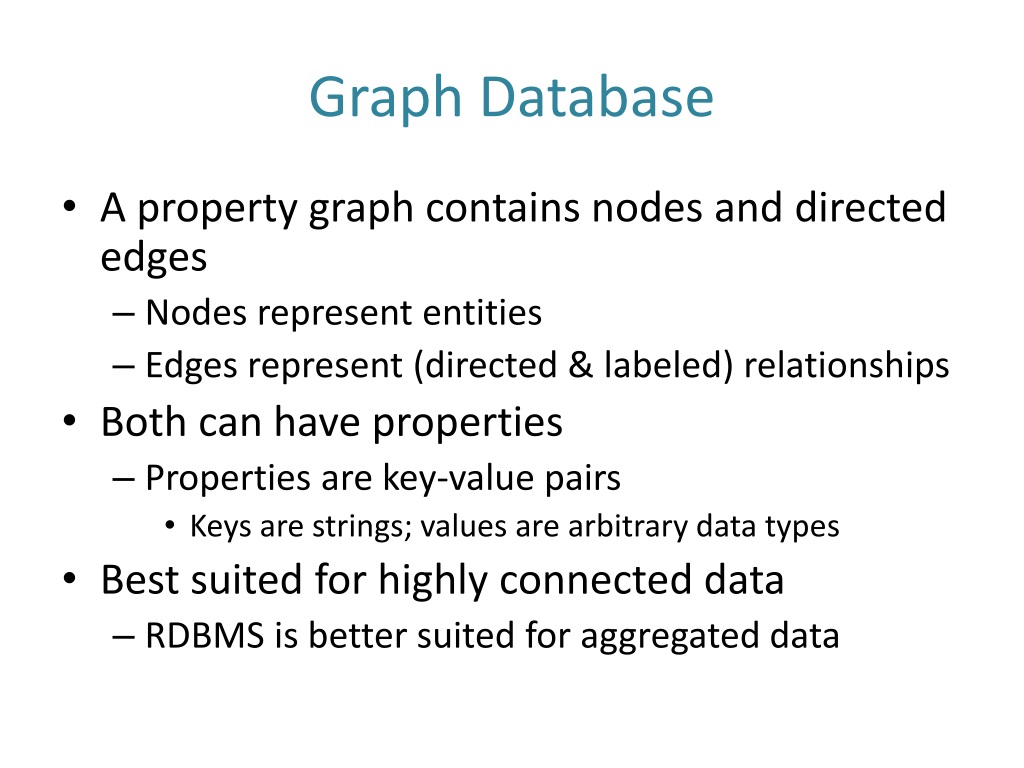 Graph Database

• A property graph contains nodes and directed edges
– Nodes represent entities
– Edges represent (directed & labeled) relationships
• Both can have properties
– Properties are key-value pairs
• Keys are strings; values are arbitrary data types
• Best suited for highly connected data
– RDBMS is better suited for aggregated data